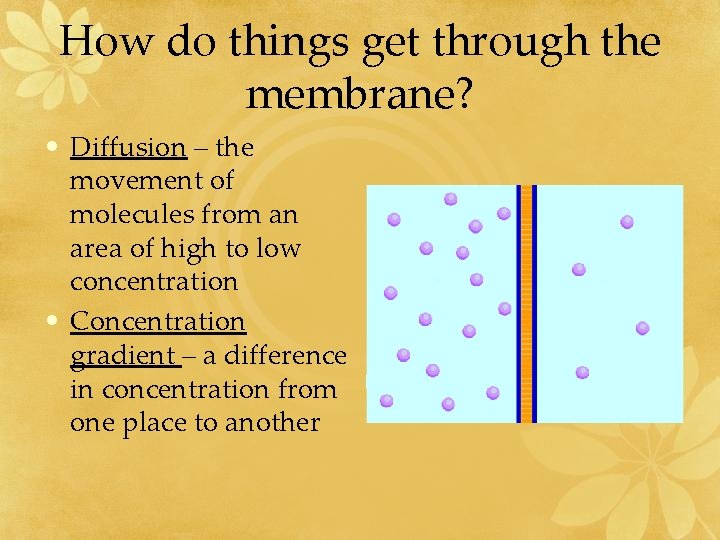 How do things get through the membrane?

• Diffusion – the movement of molecules from an area of high to low concentration
• Concentration gradient – a difference in concentration from one place to another